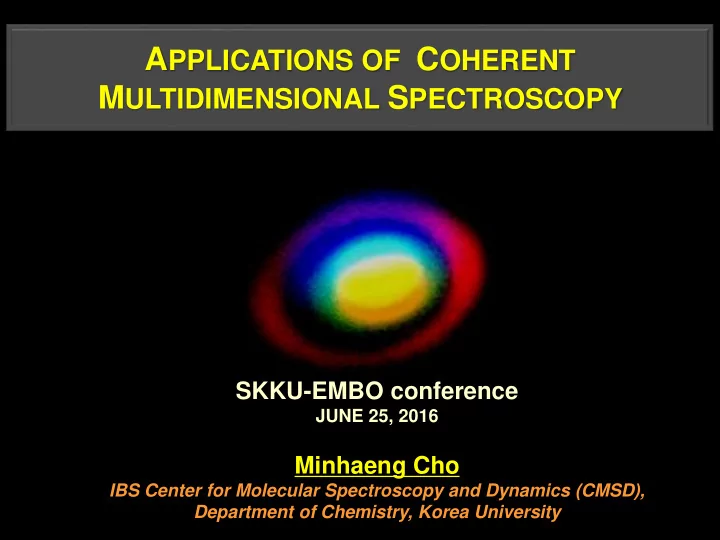 APPLICATIONS OF COHERENT MULTIDIMENSIONAL SPECTROSCOPY

SKKU-EMBO conference
JUNE 25, 2016

Minhaeng Cho
IBS Center for Molecular Spectroscopy and Dynamics (CMSD), Department of Chemistry, Korea University